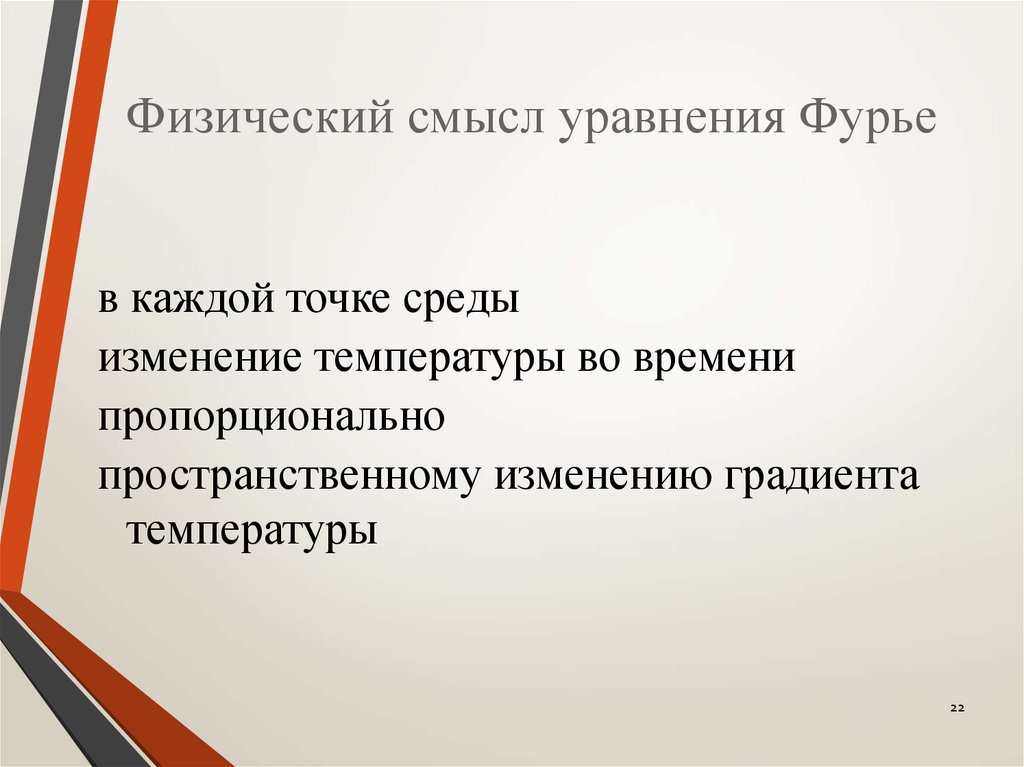 Физический смысл уравнения Фурье

в каждой точке среды
изменение температуры во времени
пропорционально
пространственному изменению градиента температуры

22